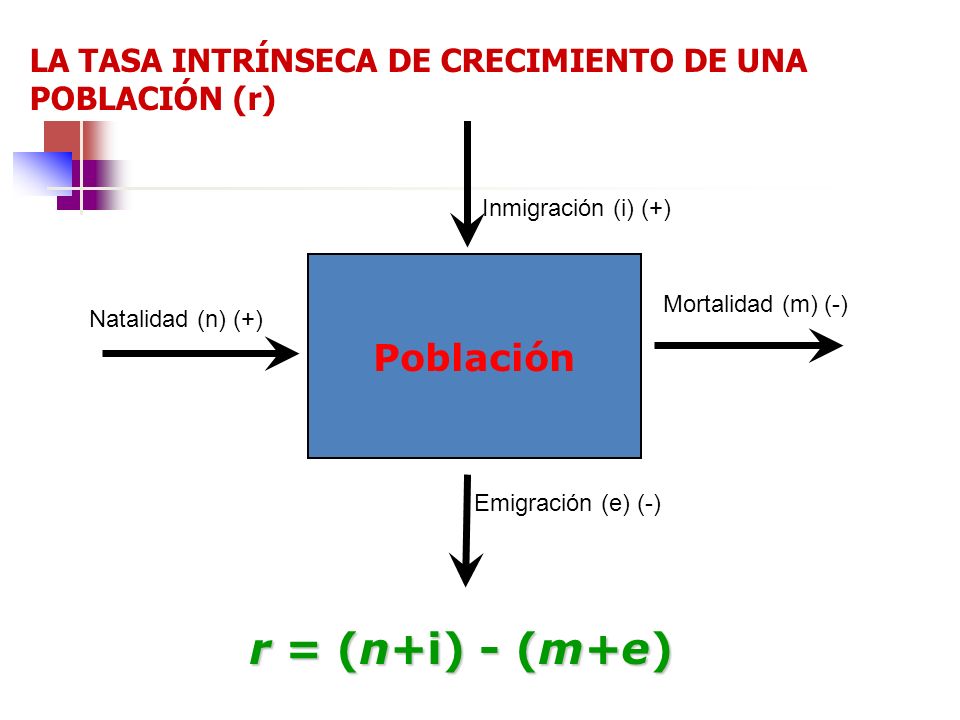 LA TASA INTRÍNSECA DE CRECIMIENTO DE UNA POBLACIÓN (r)

Inmigración (i) (+)

Natalidad (n) (+)

Población

Mortalidad (m) (-)

Emigración (e) (-)

$r = (n+i) - (m+e)$